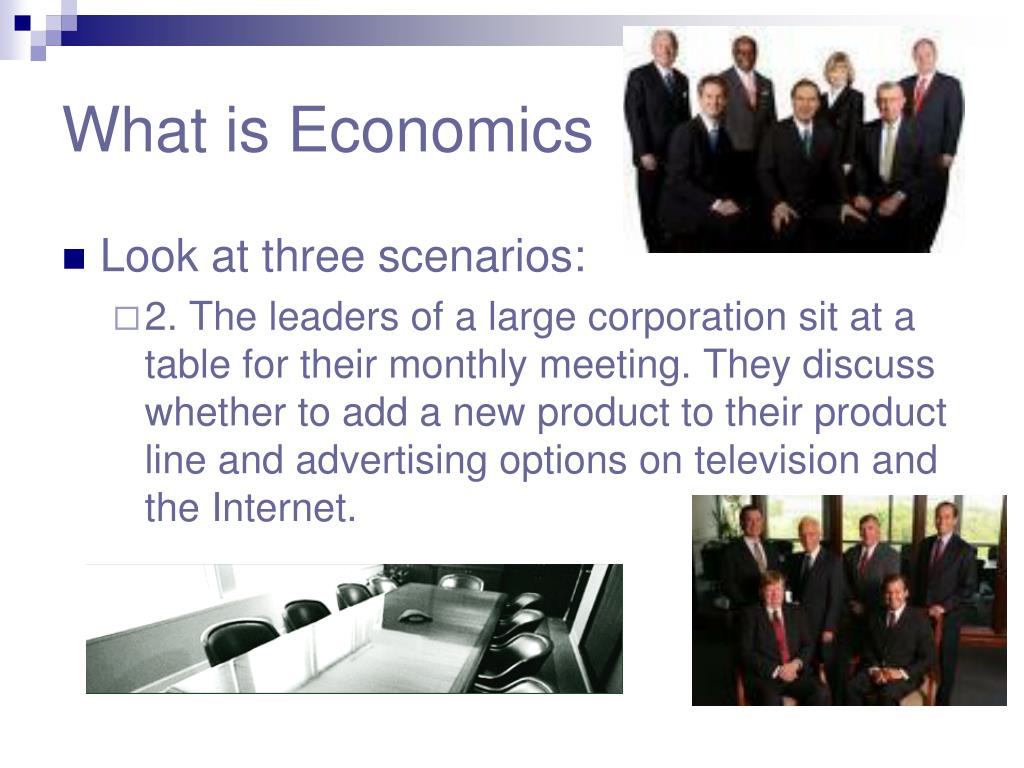 What is Economics

Look at three scenarios:

2. The leaders of a large corporation sit at a table for their monthly meeting. They discuss whether to add a new product to their product line and advertising options on television and the Internet.